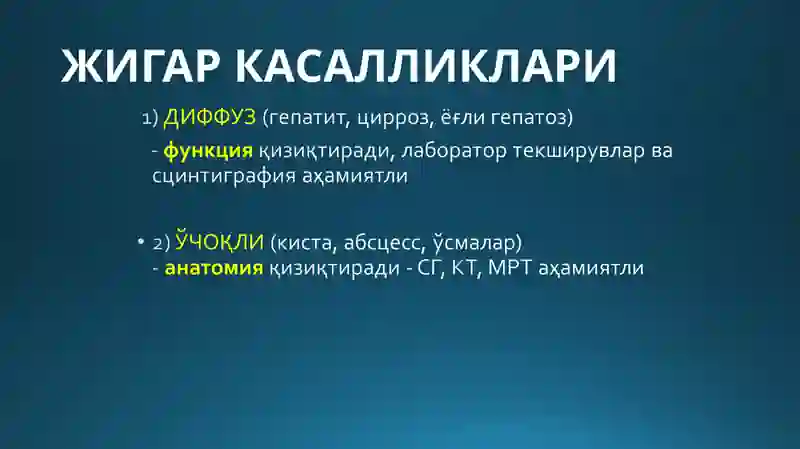 ЖИГАР КАСАЛЛИКЛАРИ

1) ДИФФУЗ (гепатит, цирроз, ёғли гепатоз)

- функция қизиқтиради, лаборатор текширувлар ва сцинтиграфия аҳамиятли

• 2) ЎЧОҚЛИ (киста, абсцесс, ўсмалар)
- анатомия қизиқтиради - СГ, КТ, МРТ аҳамиятли